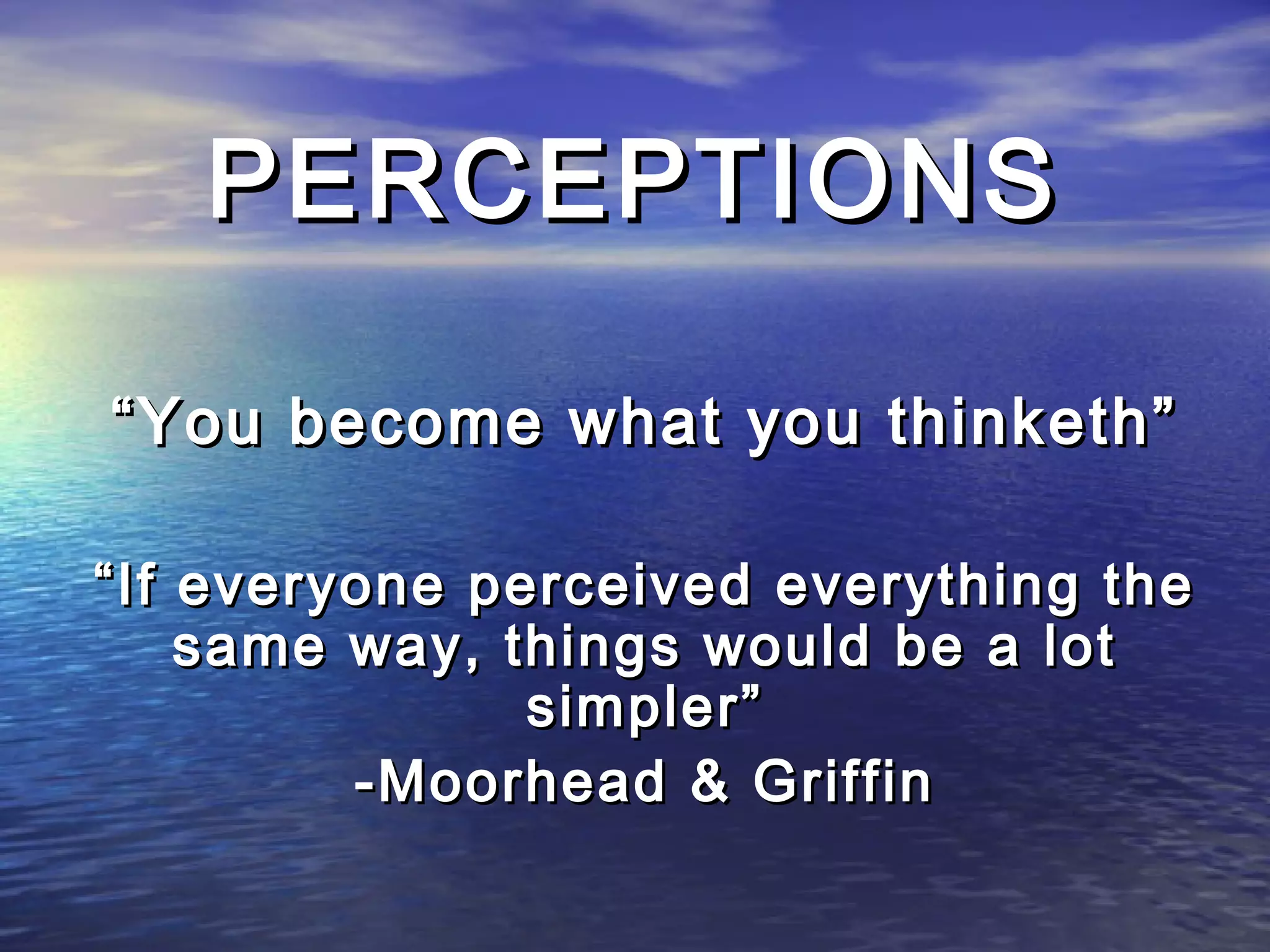 PERCEPTIONS

“You become what you thinketh”

“If everyone perceived everything the same way, things would be a lot simpler”

-Moorhead & Griffin